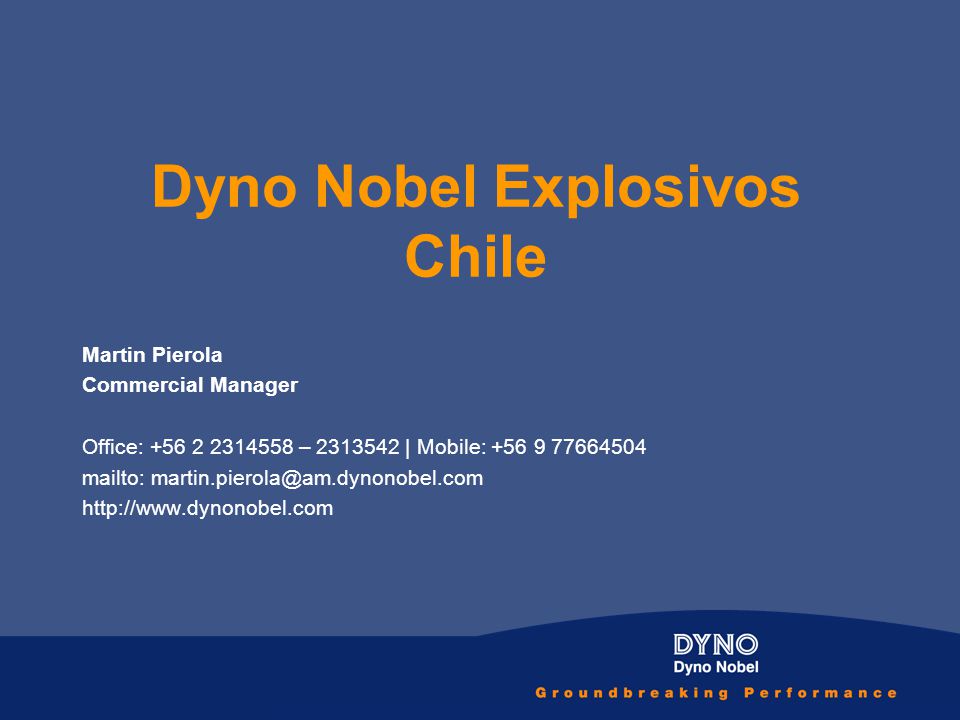 Dyno Nobel Explosivos Chile

Martin Pierola
Commercial Manager

Office: +56 2 2314558 – 2313542 | Mobile: +56 9 77664504
mailto: martin.pierola@am.dynonobel.com
http://www.dynonobel.com

DYNO
Dyno Nobel
Groundbreaking Performance